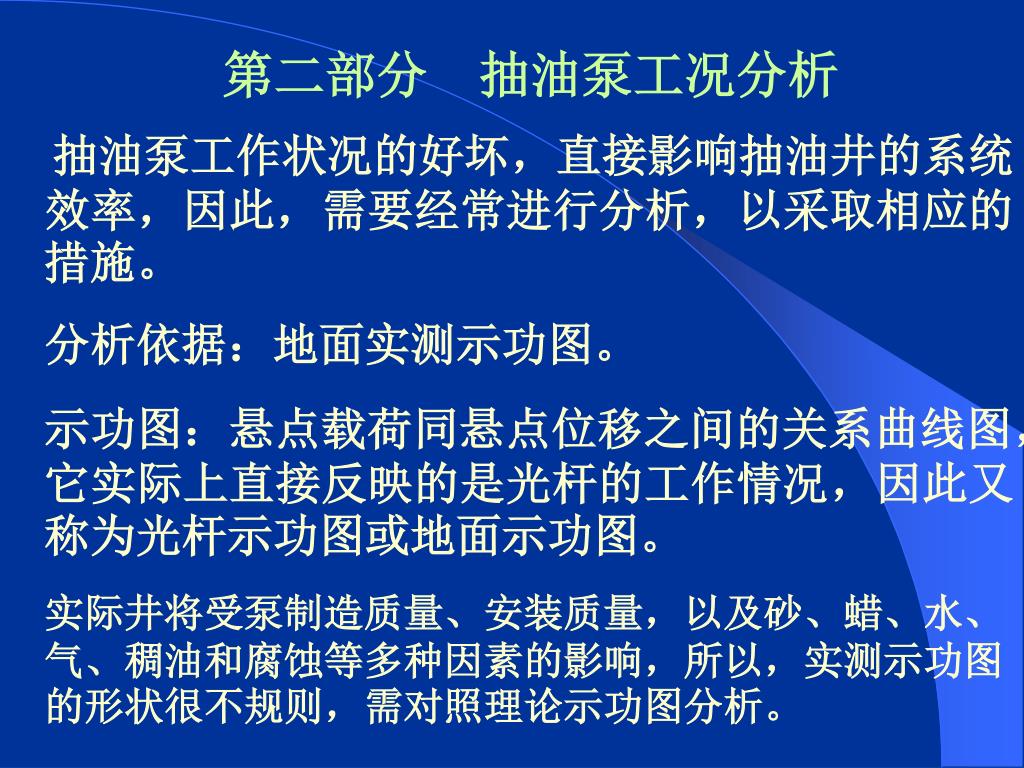 第二部分　抽油泵工况分析

抽油泵工作状况的好坏，直接影响抽油井的系统效率，因此，需要经常进行分析，以采取相应的措施。

分析依据：地面实测示功图。

示功图：悬点载荷同悬点位移之间的关系曲线图，它实际上直接反映的是光杆的工作情况，因此又称为光杆示功图或地面示功图。

实际井将受泵制造质量、安装质量，以及砂、蜡、水、气、稠油和腐蚀等多种因素的影响，所以，实测示功图的形状很不规则，需对照理论示功图分析。